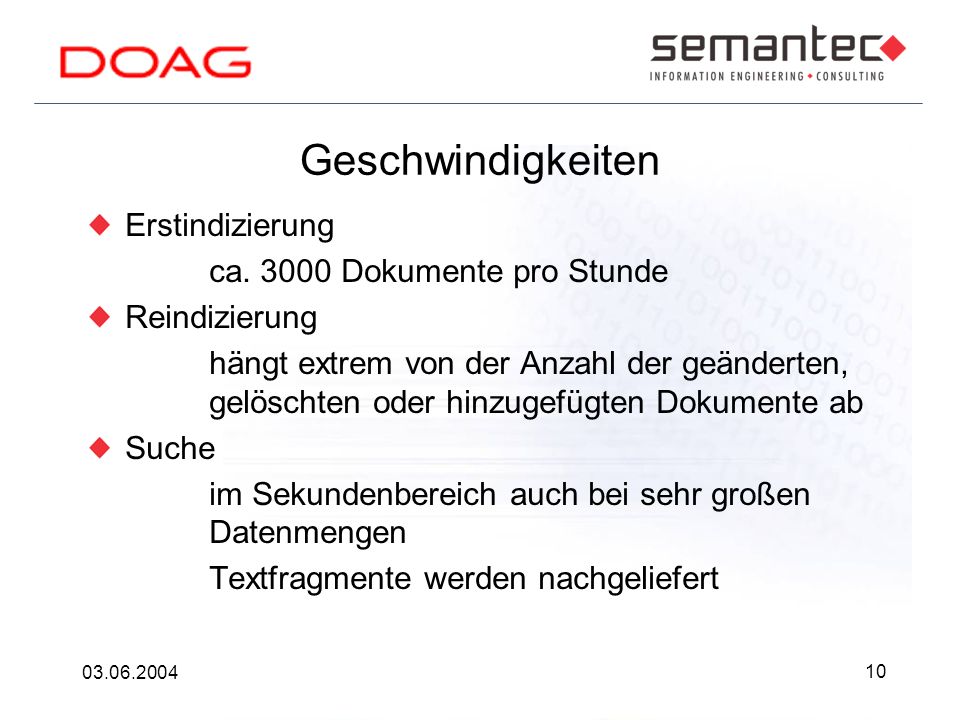 DOAG

semantec
INFORMATION ENGINEERING • CONSULTING

Geschwindigkeiten

Erstindizierung

ca. 3000 Dokumente pro Stunde

Reindizierung

hängt extrem von der Anzahl der geänderten, gelöschten oder hinzugefügten Dokumente ab

Suche

im Sekundenbereich auch bei sehr großen Datenmengen

Textfragmente werden nachgeliefert

03.06.2004

10